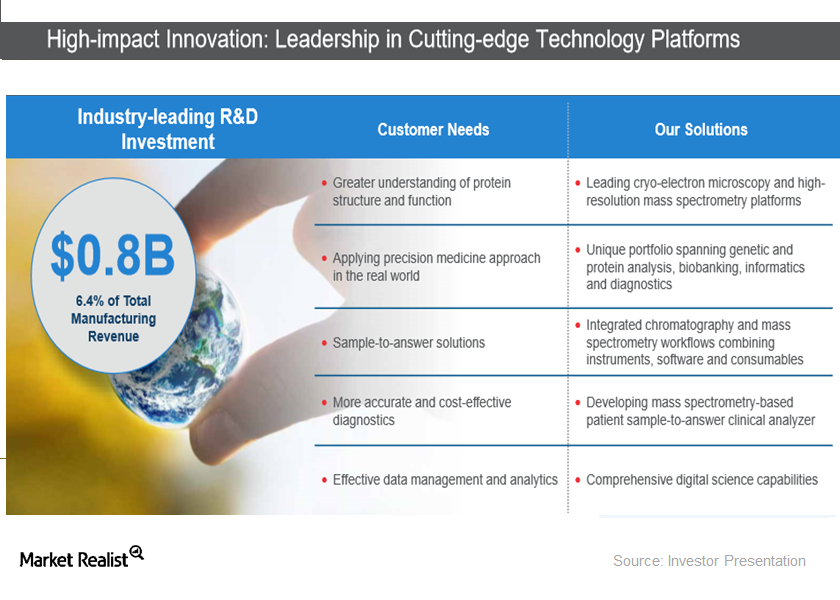 High-impact Innovation: Leadership in Cutting-edge Technology Platforms

Industry-leading R&D Investment

$0.8B

6.4% of Total Manufacturing Revenue

| Customer Needs | Our Solutions |
|---|---|
| • Greater understanding of protein structure and function | • Leading cryo-electron microscopy and high-resolution mass spectrometry platforms |
| • Applying precision medicine approach in the real world | • Unique portfolio spanning genetic and protein analysis, biobanking, informatics and diagnostics |
| • Sample-to-answer solutions | • Integrated chromatography and mass spectrometry workflows combining instruments, software and consumables |
| • More accurate and cost-effective diagnostics | • Developing mass spectrometry-based patient sample-to-answer clinical analyzer |
| • Effective data management and analytics | • Comprehensive digital science capabilities |

Market Realist

Source: Investor Presentation